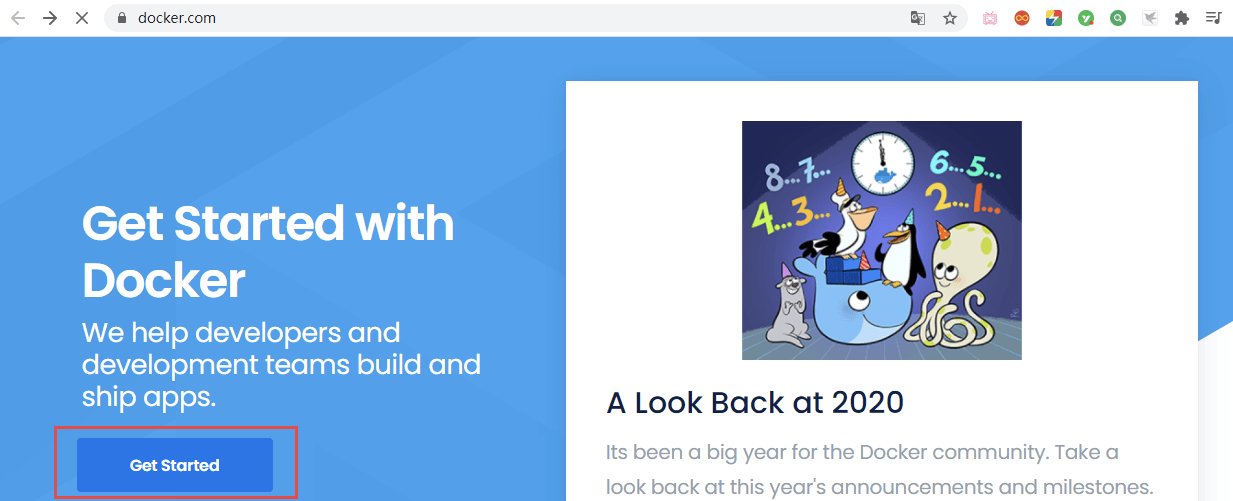 docker.com

Get Started with Docker

We help developers and development teams build and ship apps.

Get Started

8...7... 6...5... 4...3... 2...1...

A Look Back at 2020

Its been a big year for the Docker community. Take a look back at this year's announcements and milestones.